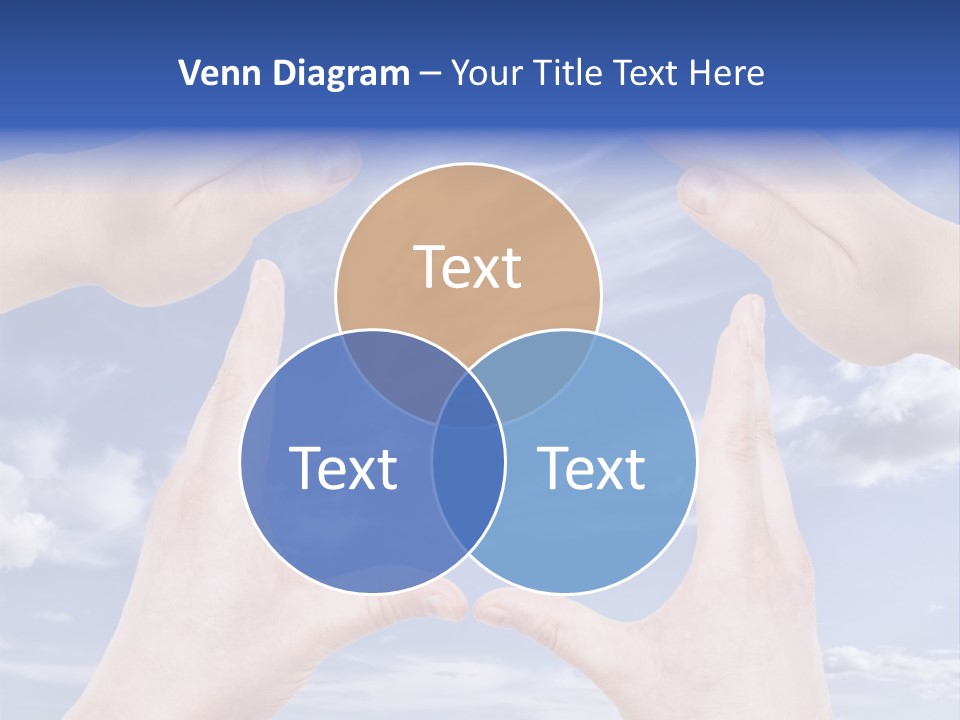 Venn Diagram – Your Title Text Here

Text

Text

Text